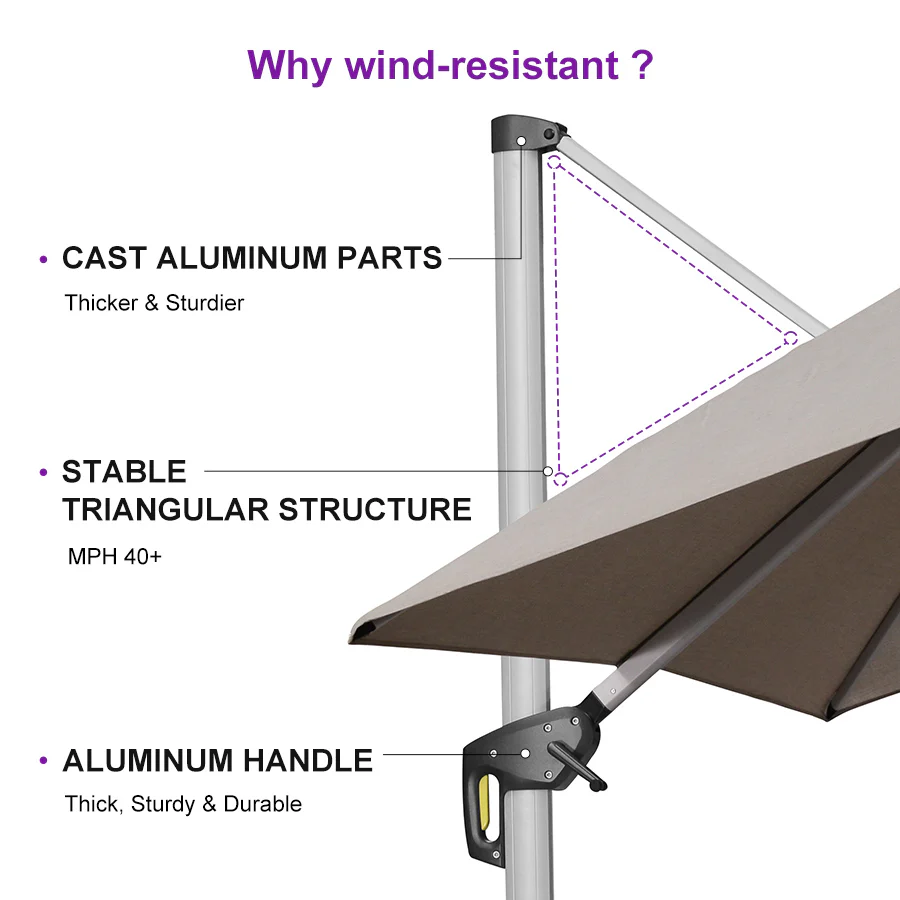 Why wind-resistant ?

• CAST ALUMINUM PARTS

Thicker & Sturdier

• STABLE TRIANGULAR STRUCTURE

MPH 40+

• ALUMINUM HANDLE

Thick, Sturdy & Durable